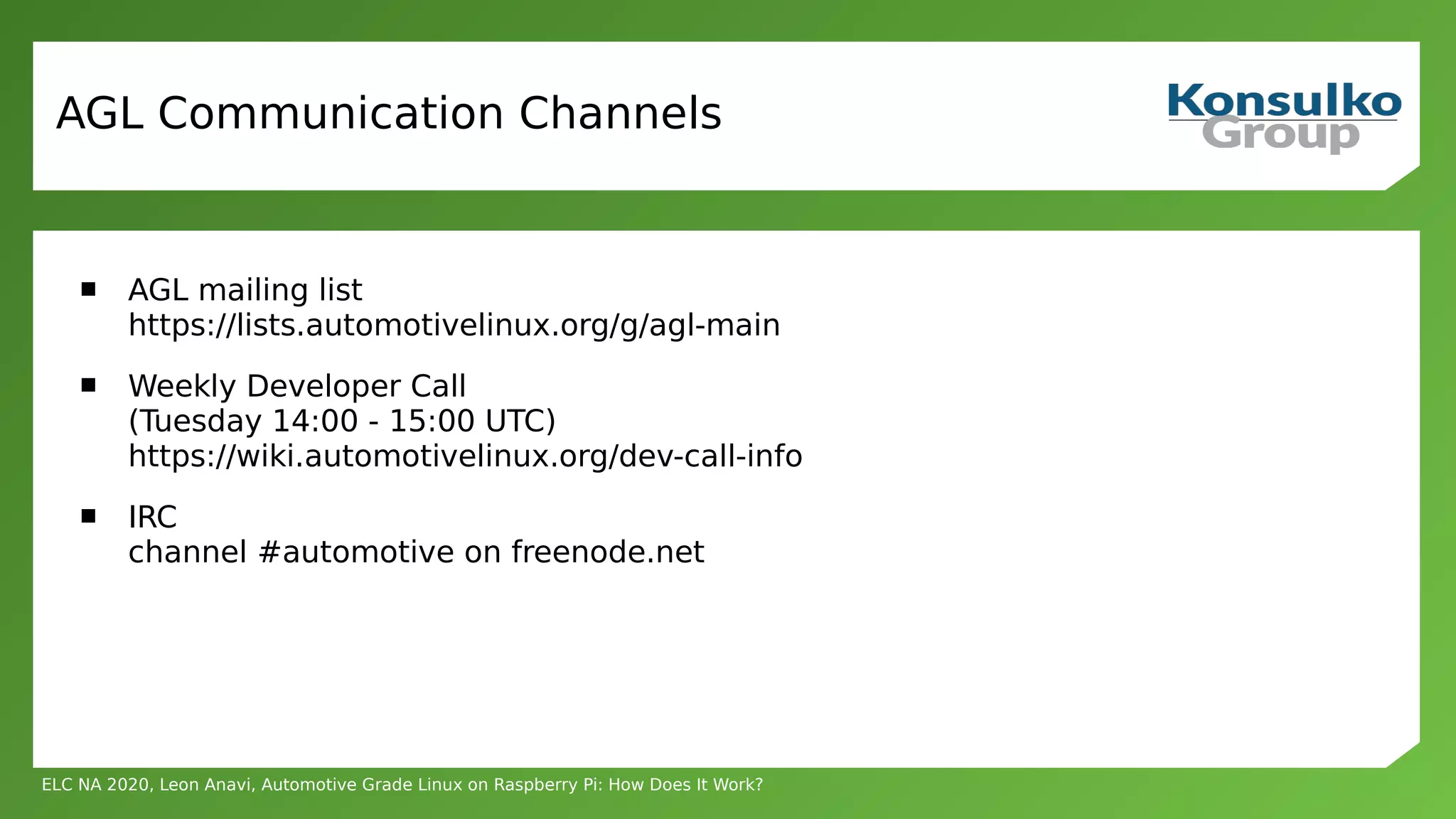 AGL Communication Channels

Konsulko
Group

• AGL mailing list
https://lists.automotivelinux.org/g/agl-main

• Weekly Developer Call
(Tuesday 14:00 - 15:00 UTC)
https://wiki.automotivelinux.org/dev-call-info

• IRC
channel #automotive on freenode.net

ELC NA 2020, Leon Anavi, Automotive Grade Linux on Raspberry Pi: How Does It Work?